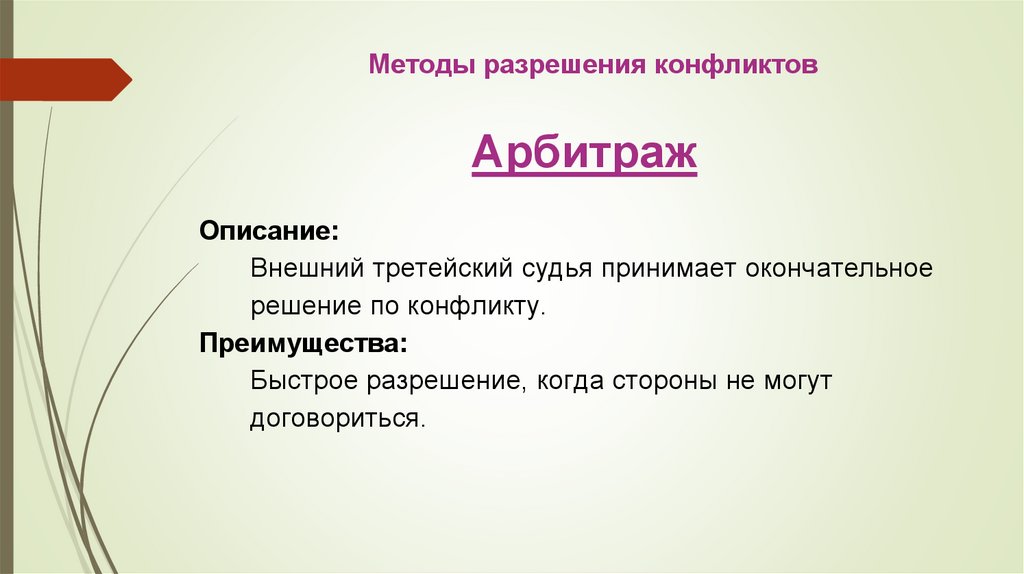 Методы разрешения конфликтов

Арбитраж

Описание:

Внешний третейский судья принимает окончательное решение по конфликту.

Преимущества:

Быстрое разрешение, когда стороны не могут договориться.